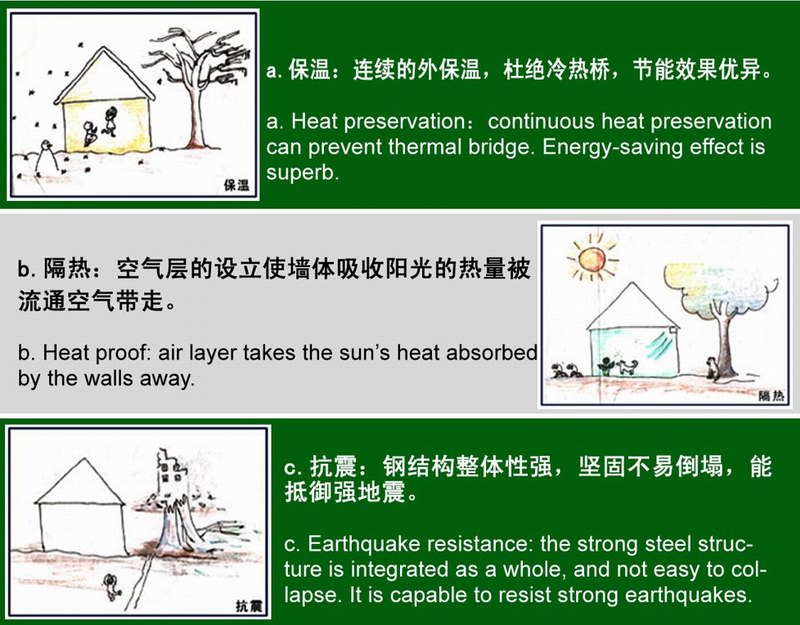 保温

a. 保温：连续的外保温，杜绝冷热桥，节能效果优异。

a. Heat preservation：continuous heat preservation can prevent thermal bridge. Energy-saving effect is superb.

b. 隔热：空气层的设立使墙体吸收阳光的热量被流通空气带走。

b. Heat proof: air layer takes the sun's heat absorbed by the walls away.

隔热

抗震

c. 抗震：钢结构整体性强，坚固不易倒塌，能抵御强地震。

c. Earthquake resistance: the strong steel structure is integrated as a whole, and not easy to collapse. It is capable to resist strong earthquakes.